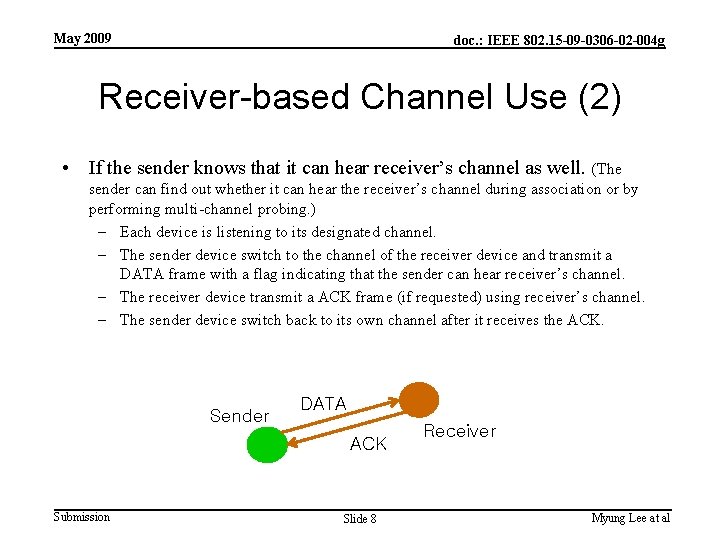 May 2009

doc.: IEEE 802.15-09-0306-02-004g

Receiver-based Channel Use (2)

• If the sender knows that it can hear receiver's channel as well. (The sender can find out whether it can hear the receiver's channel during association or by performing multi-channel probing.)

– Each device is listening to its designated channel.

– The sender device switch to the channel of the receiver device and transmit a DATA frame with a flag indicating that the sender can hear receiver's channel.

– The receiver device transmit a ACK frame (if requested) using receiver's channel.

– The sender device switch back to its own channel after it receives the ACK.

Sender

DATA

ACK

Receiver

Submission

Slide 8

Myung Lee at al